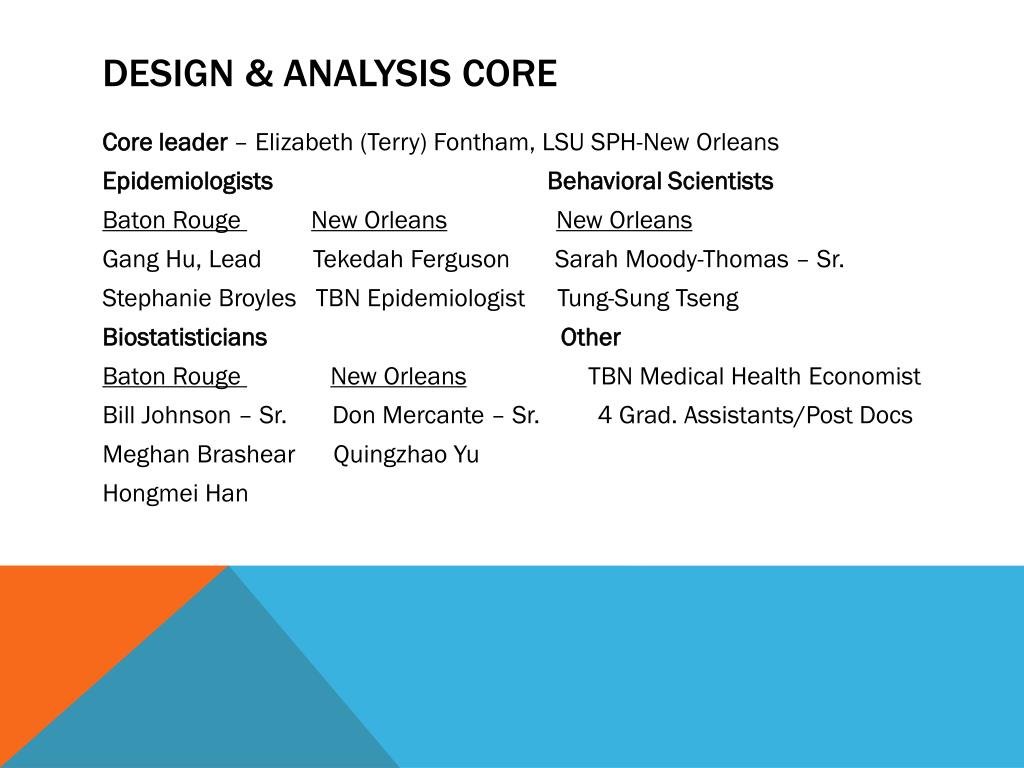 DESIGN & ANALYSIS CORE

Core leader – Elizabeth (Terry) Fontham, LSU SPH-New Orleans

Epidemiologists Behavioral Scientists

Baton Rouge New Orleans New Orleans

Gang Hu, Lead Tekedah Ferguson Sarah Moody-Thomas – Sr.

Stephanie Broyles TBN Epidemiologist Tung-Sung Tseng

Biostatisticians Other

Baton Rouge New Orleans TBN Medical Health Economist

Bill Johnson – Sr. Don Mercante – Sr. 4 Grad. Assistants/Post Docs

Meghan Brashear Quingzhao Yu

Hongmei Han